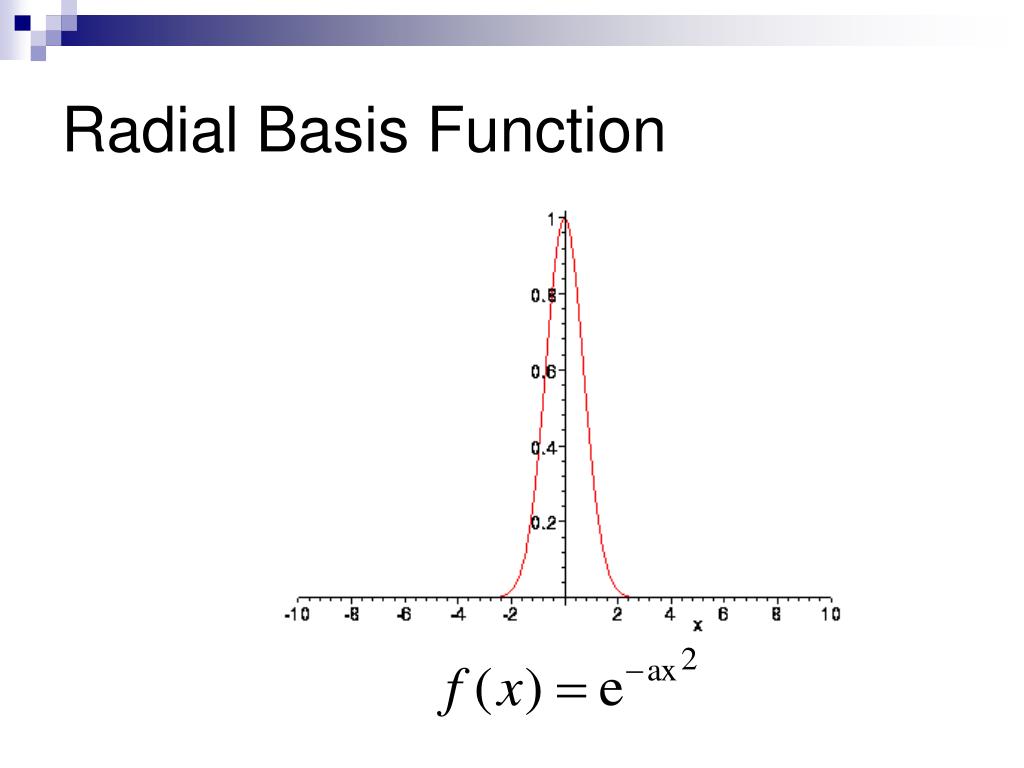 Radial Basis Function

1
0.8
0.6
0.4
0.2
-10 -8 -6 -4 -2 2 4 6 8 10
x

$f(x) = e^{-ax^2}$